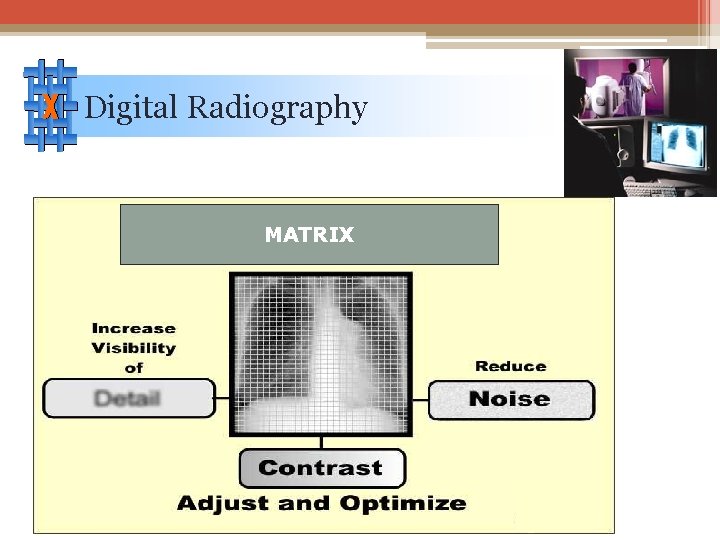 X

Digital Radiography

MATRIX

Increase Visibility of

Detail

Reduce

Noise

Contrast

Adjust and Optimize